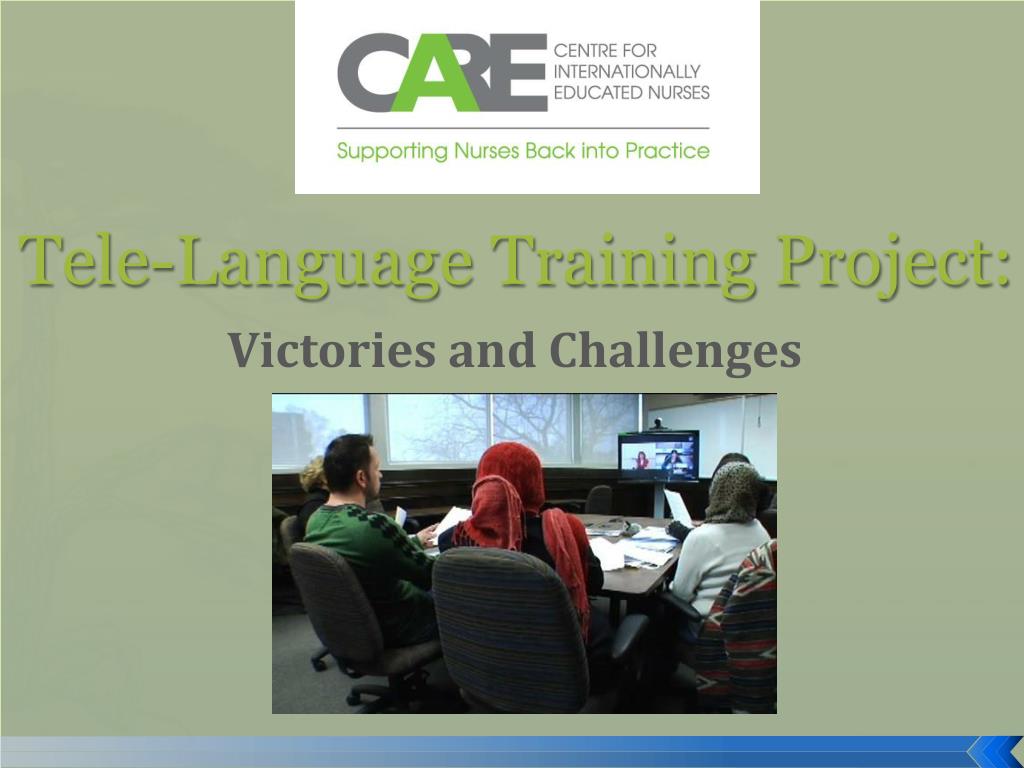 CARE CENTRE FOR INTERNATIONALLY EDUCATED NURSES

Supporting Nurses Back into Practice

Tele-Language Training Project:

Victories and Challenges